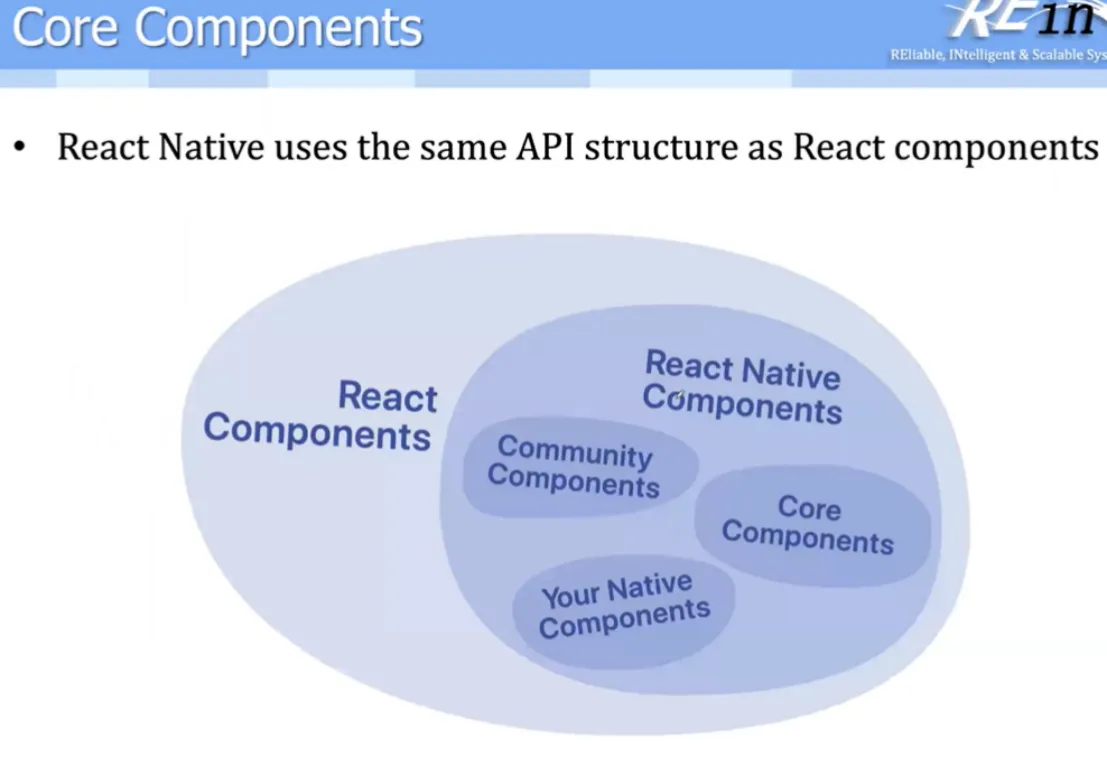 Core Components

REin
REliable, INtelligent & Scalable Sys

• React Native uses the same API structure as React components

React Components

React Native Components

Community Components

Core Components

Your Native Components